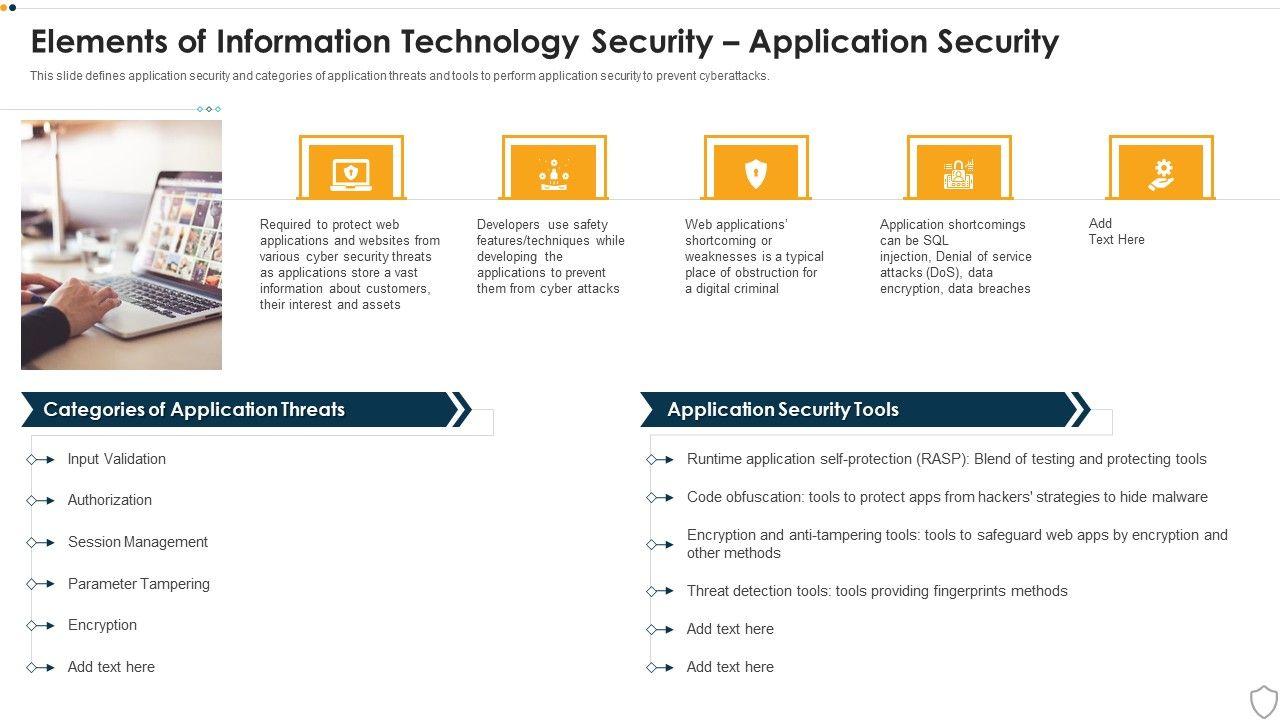 Elements of Information Technology Security – Application Security

This slide defines application security and categories of application threats and tools to perform application security to prevent cyberattacks.

Required to protect web applications and websites from various cyber security threats as applications store a vast information about customers, their interest and assets

Developers use safety features/techniques while developing the applications to prevent them from cyber attacks

Web applications' shortcoming or weaknesses is a typical place of obstruction for a digital criminal

Application shortcomings can be SQL injection, Denial of service attacks (DoS), data encryption, data breaches

Add Text Here

Categories of Application Threats

Input Validation

Authorization

Session Management

Parameter Tampering

Encryption

Add text here

Application Security Tools

Runtime application self-protection (RASP): Blend of testing and protecting tools

Code obfuscation: tools to protect apps from hackers' strategies to hide malware

Encryption and anti-tampering tools: tools to safeguard web apps by encryption and other methods

Threat detection tools: tools providing fingerprints methods

Add text here

Add text here